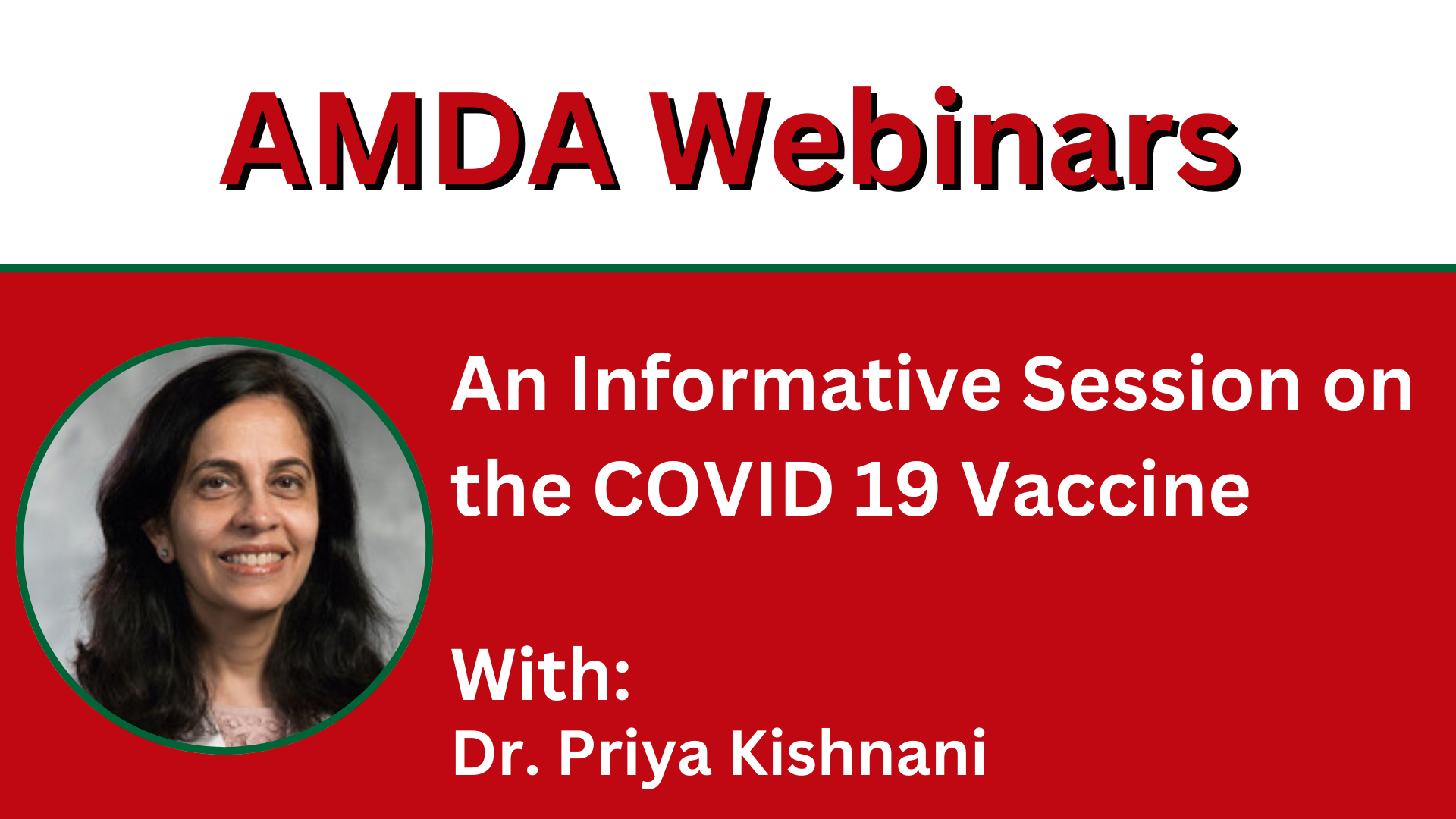 AMDA Webinars

An Informative Session on the COVID 19 Vaccine

With:
Dr. Priya Kishnani